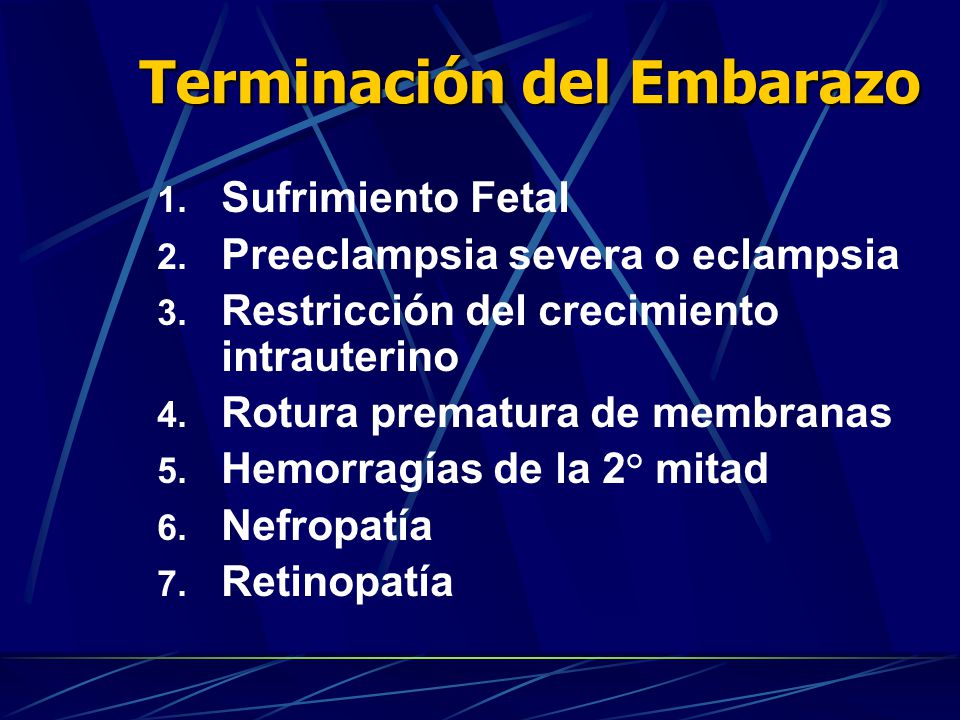 Terminación del Embarazo

1. Sufrimiento Fetal
2. Preeclampsia severa o eclampsia
3. Restricción del crecimiento intrauterino
4. Rotura prematura de membranas
5. Hemorragías de la 2° mitad
6. Nefropatía
7. Retinopatía